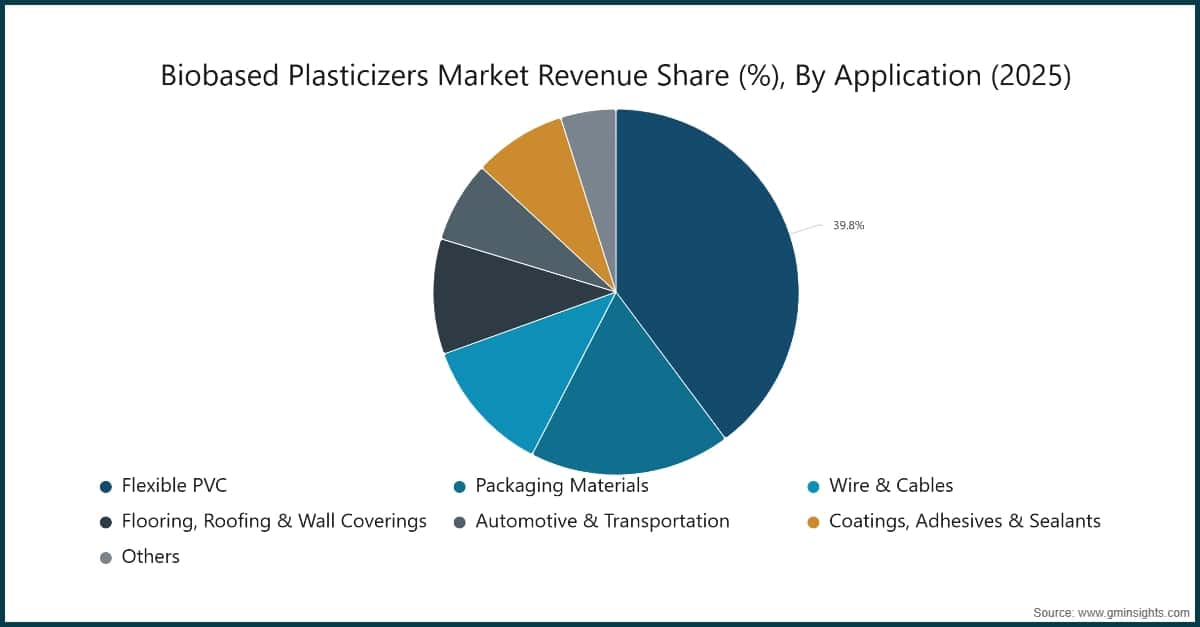 Biobased Plasticizers Market Revenue Share (%), By Application (2025)

39.8%

Flexible PVC
Packaging Materials
Wire & Cables
Flooring, Roofing & Wall Coverings
Automotive & Transportation
Coatings, Adhesives & Sealants
Others

Source: www.gminsights.com